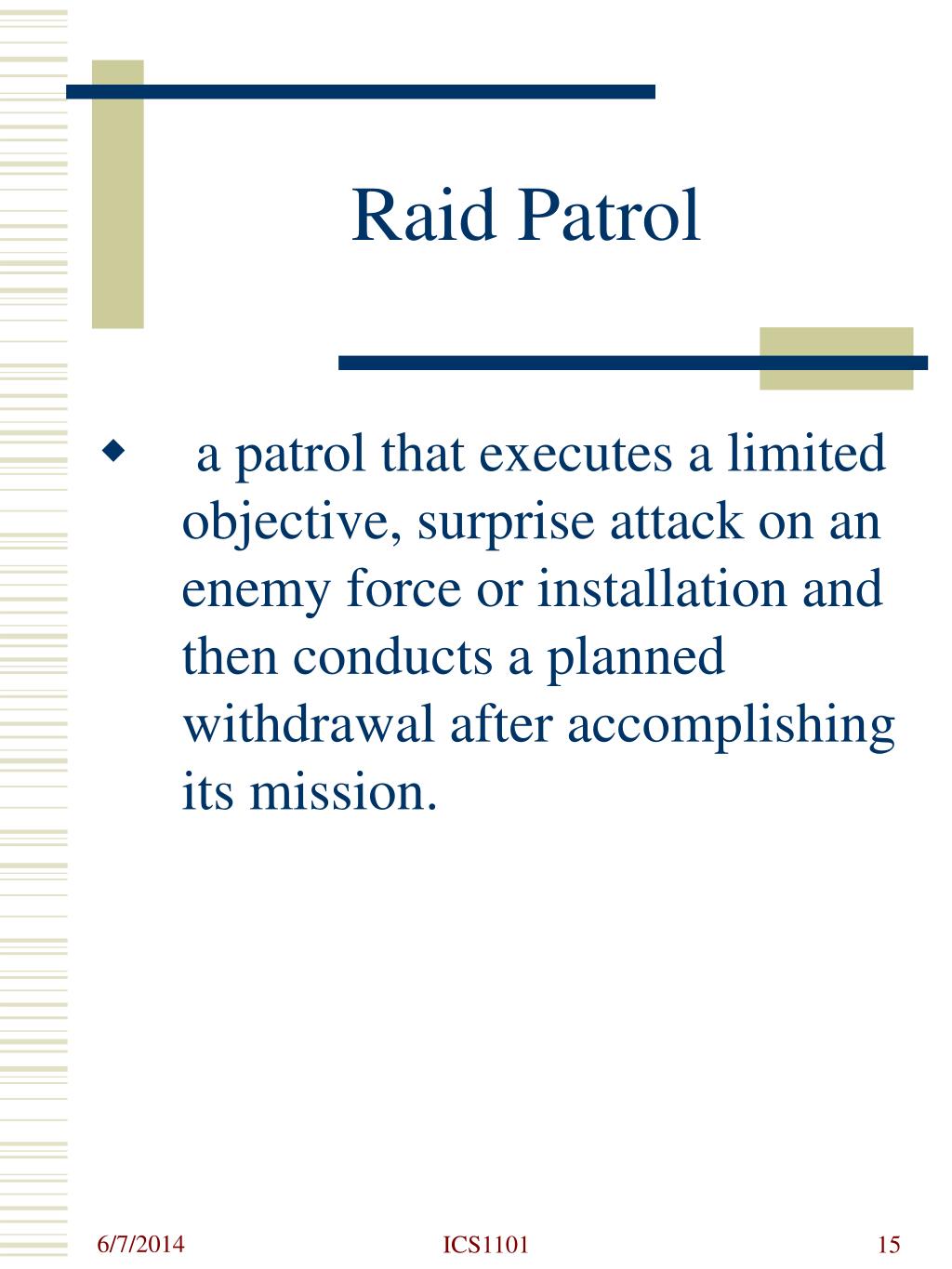 Raid Patrol

◆ a patrol that executes a limited objective, surprise attack on an enemy force or installation and then conducts a planned withdrawal after accomplishing its mission.

6/7/2014 ICS1101 15